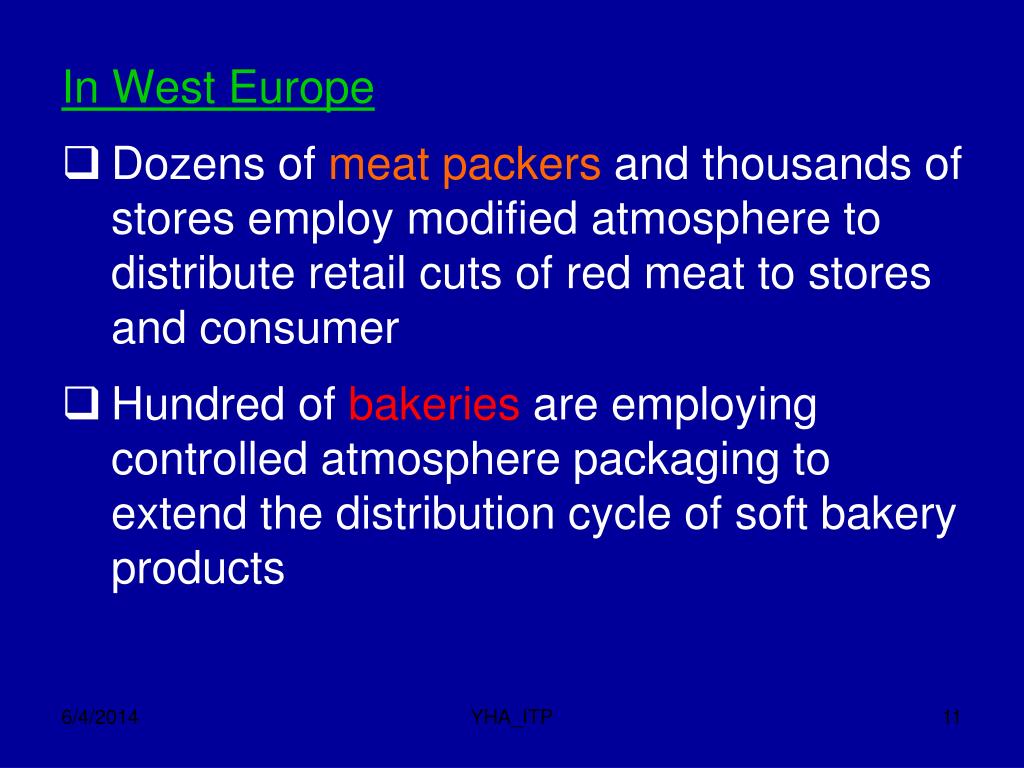 In West Europe

❑ Dozens of meat packers and thousands of stores employ modified atmosphere to distribute retail cuts of red meat to stores and consumer

❑ Hundred of bakeries are employing controlled atmosphere packaging to extend the distribution cycle of soft bakery products

6/4/2014
YHA_ITP
11